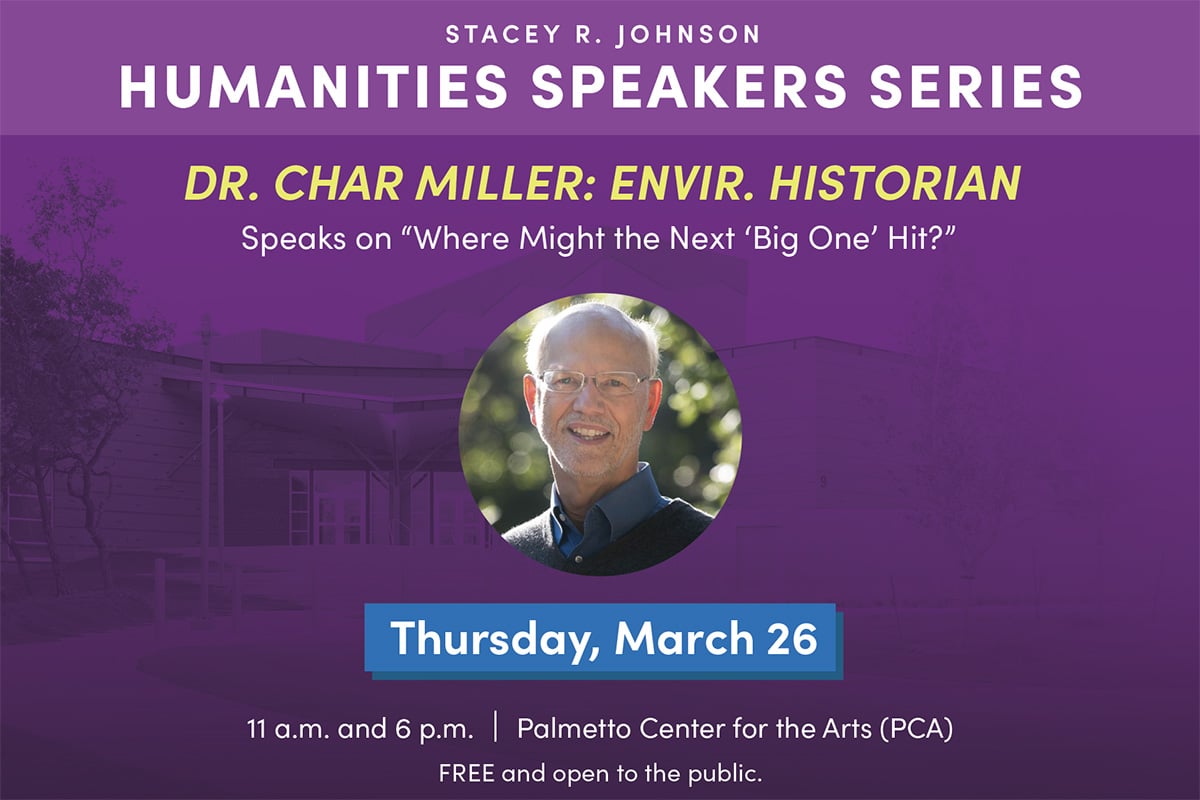 STACEY R. JOHNSON
HUMANITIES SPEAKERS SERIES

DR. CHAR MILLER: ENVIR. HISTORIAN

Speaks on “Where Might the Next ‘Big One’ Hit?”

Thursday, March 26

11 a.m. and 6 p.m. | Palmetto Center for the Arts (PCA)

FREE and open to the public.